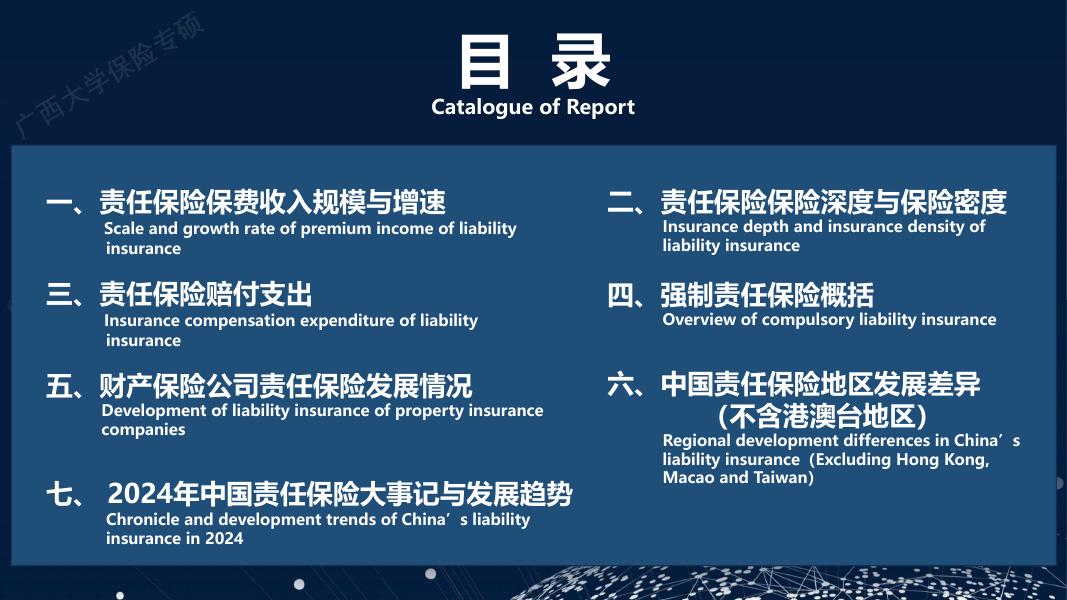 广西大学保险专硕

目 录
Catalogue of Report

一、责任保险保费收入规模与增速
Scale and growth rate of premium income of liability insurance

三、责任保险赔付支出
Insurance compensation expenditure of liability insurance

五、财产保险公司责任保险发展情况
Development of liability insurance of property insurance companies

七、 2024年中国责任保险大事记与发展趋势
Chronicle and development trends of China’s liability insurance in 2024

二、责任保险保险深度与保险密度
Insurance depth and insurance density of liability insurance

四、强制责任保险概括
Overview of compulsory liability insurance

六、中国责任保险地区发展差异（不含港澳台地区）
Regional development differences in China’s liability insurance（Excluding Hong Kong, Macao and Taiwan）